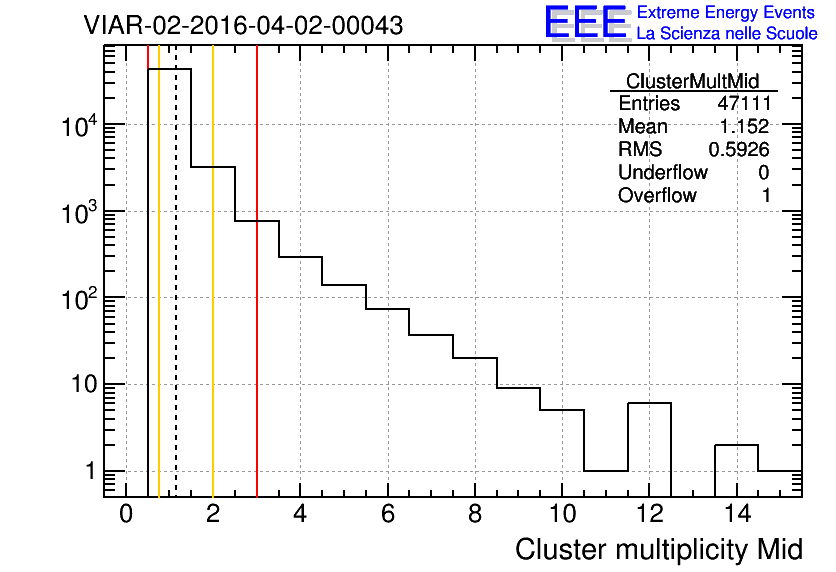 VIAR-02-2016-04-02-00043

EEE Extreme Energy Events
La Scienza nelle Scuole

| ClusterMultMid | |
|---|---|
| Entries | 47111 |
| Mean | 1.152 |
| RMS | 0.5926 |
| Underflow | 0 |
| Overflow | 1 |

$10^4$
$10^3$
$10^2$
10
1

0 2 4 6 8 10 12 14

Cluster multiplicity Mid